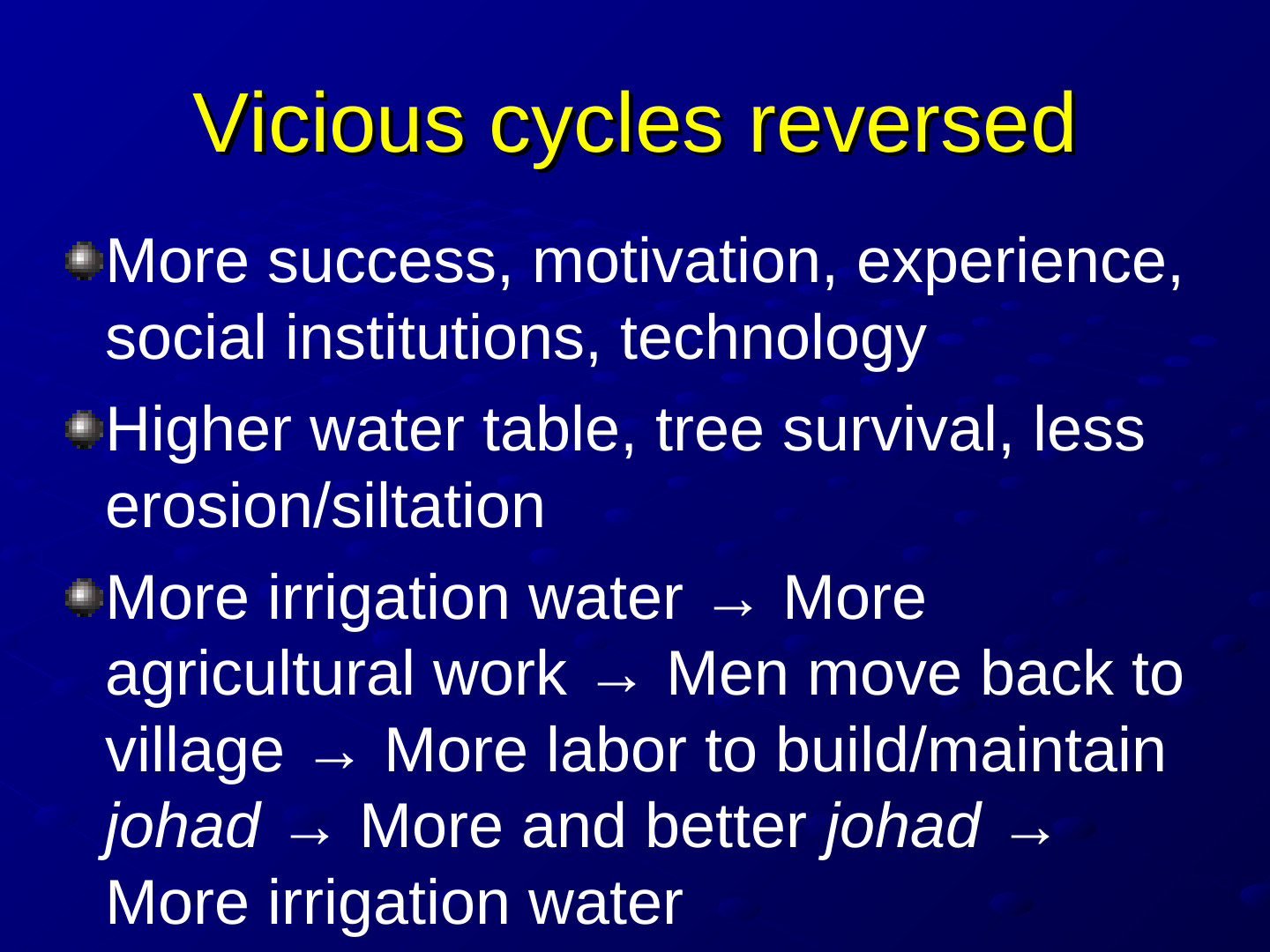 Vicious cycles reversed

• More success, motivation, experience, social institutions, technology

• Higher water table, tree survival, less erosion/siltation

• More irrigation water → More agricultural work → Men move back to village → More labor to build/maintain johad → More and better johad → More irrigation water